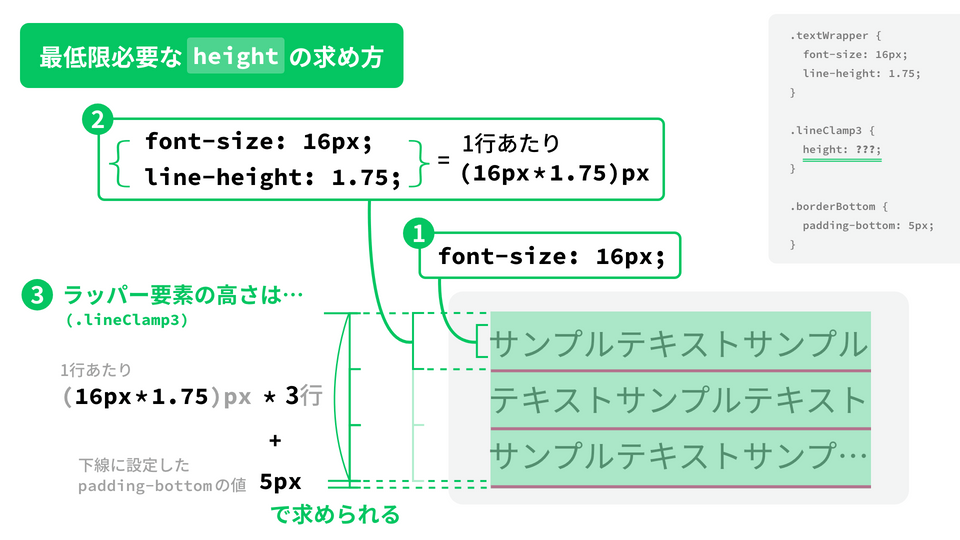 最低限必要な height の求め方

.textWrapper {
  font-size: 16px;
  line-height: 1.75;
}

.lineClamp3 {
  height: ???;
}

.borderBottom {
  padding-bottom: 5px;
}

2
font-size: 16px;
line-height: 1.75;
= 1行あたり (16px*1.75)px

1
font-size: 16px;

3 ラッパー要素の高さは…
(.lineClamp3)

1行あたり
(16px*1.75)px * 3行
+
下線に設定した padding-bottomの値 5px
で求められる

サンプルテキストサンプル
テキストサンプルテキスト
サンプルテキストサンプ…